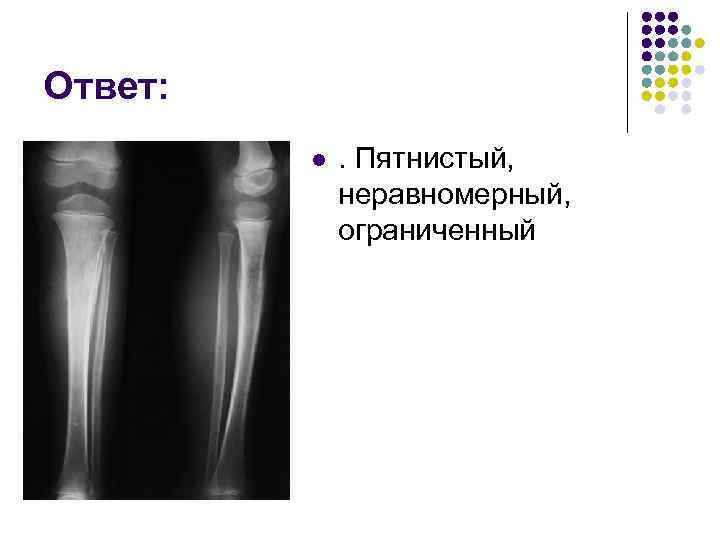 Ответ:

. Пятнистый, неравномерный, ограниченный